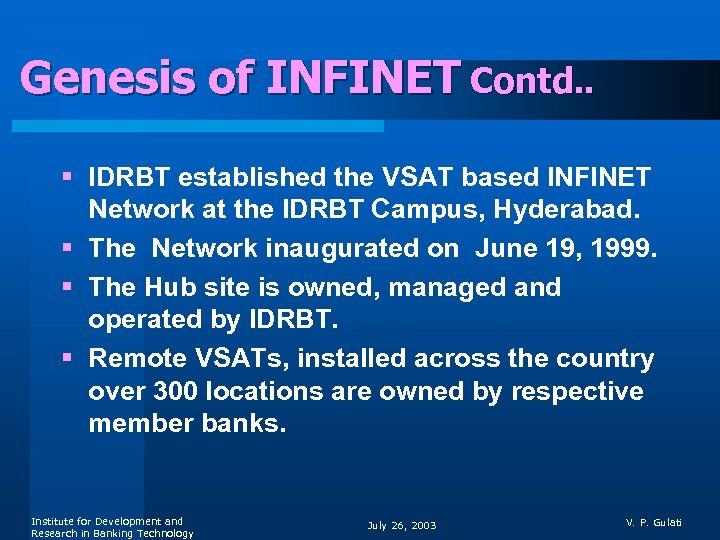 Genesis of INFINET Contd..

▪ IDRBT established the VSAT based INFINET Network at the IDRBT Campus, Hyderabad.

▪ The Network inaugurated on June 19, 1999.

▪ The Hub site is owned, managed and operated by IDRBT.

▪ Remote VSATs, installed across the country over 300 locations are owned by respective member banks.

Institute for Development and Research in Banking Technology

July 26, 2003

V. P. Gulati